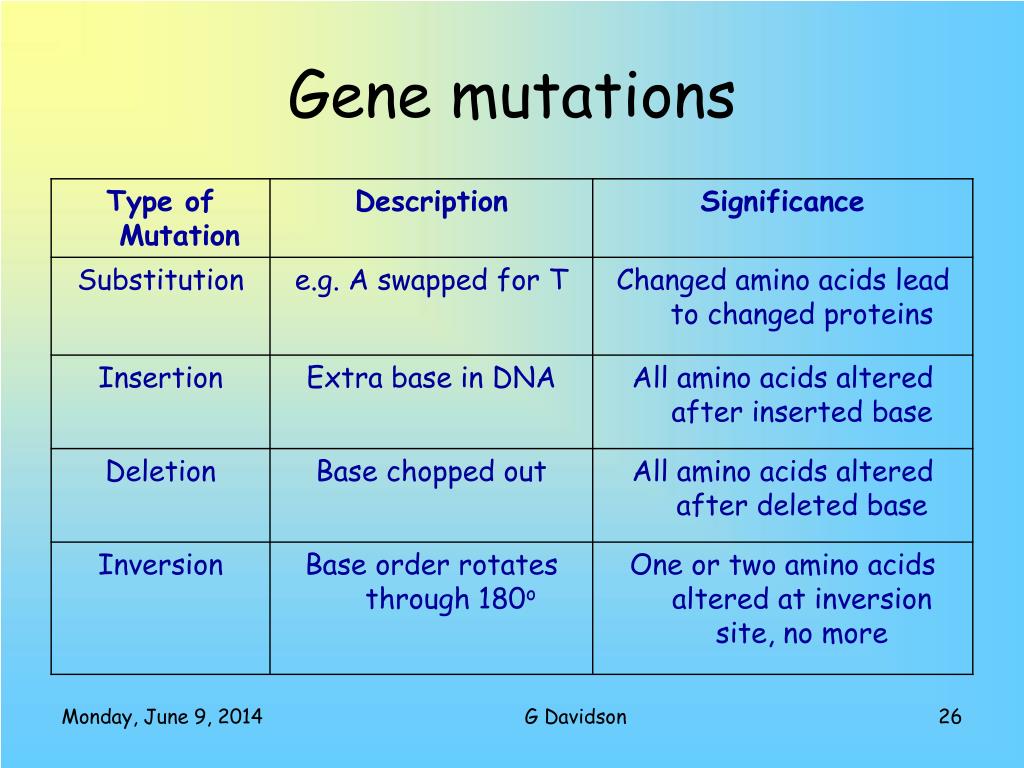 Gene mutations

| Type of Mutation | Description | Significance |
|---|---|---|
| Substitution | e.g. A swapped for T | Changed amino acids lead to changed proteins |
| Insertion | Extra base in DNA | All amino acids altered after inserted base |
| Deletion | Base chopped out | All amino acids altered after deleted base |
| Inversion | Base order rotates through $180^o$ | One or two amino acids altered at inversion site, no more |

Monday, June 9, 2014 G Davidson 26